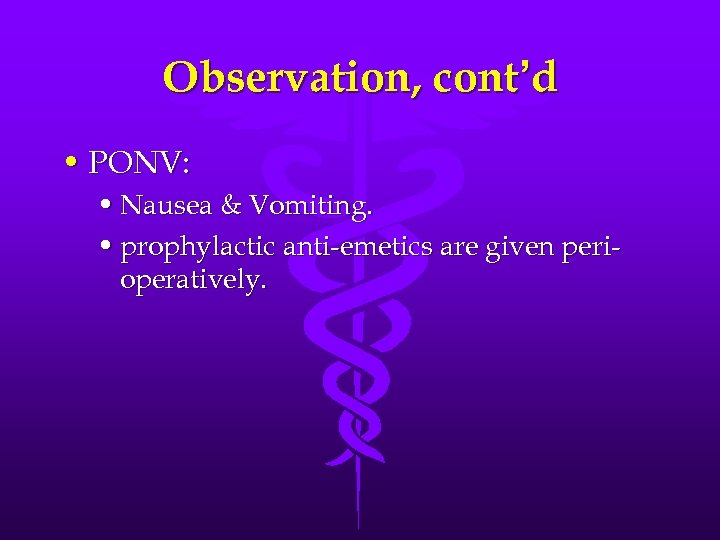 Observation, cont’d

• PONV:
 • Nausea & Vomiting.
 • prophylactic anti-emetics are given peri-operatively.